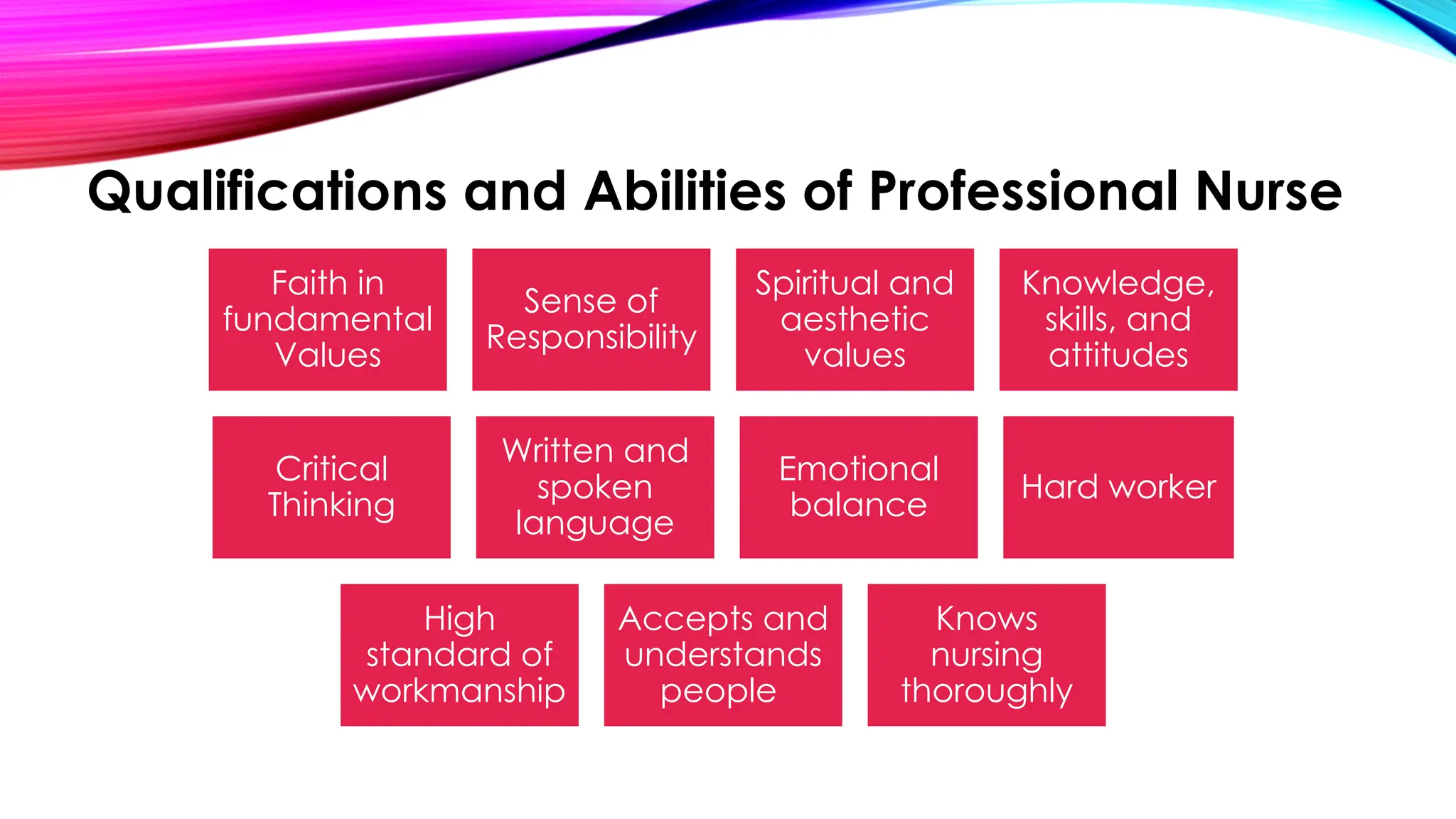 Qualifications and Abilities of Professional Nurse

Faith in fundamental Values

Sense of Responsibility

Spiritual and aesthetic values

Knowledge, skills, and attitudes

Critical Thinking

Written and spoken language

Emotional balance

Hard worker

High standard of workmanship

Accepts and understands people

Knows nursing thoroughly